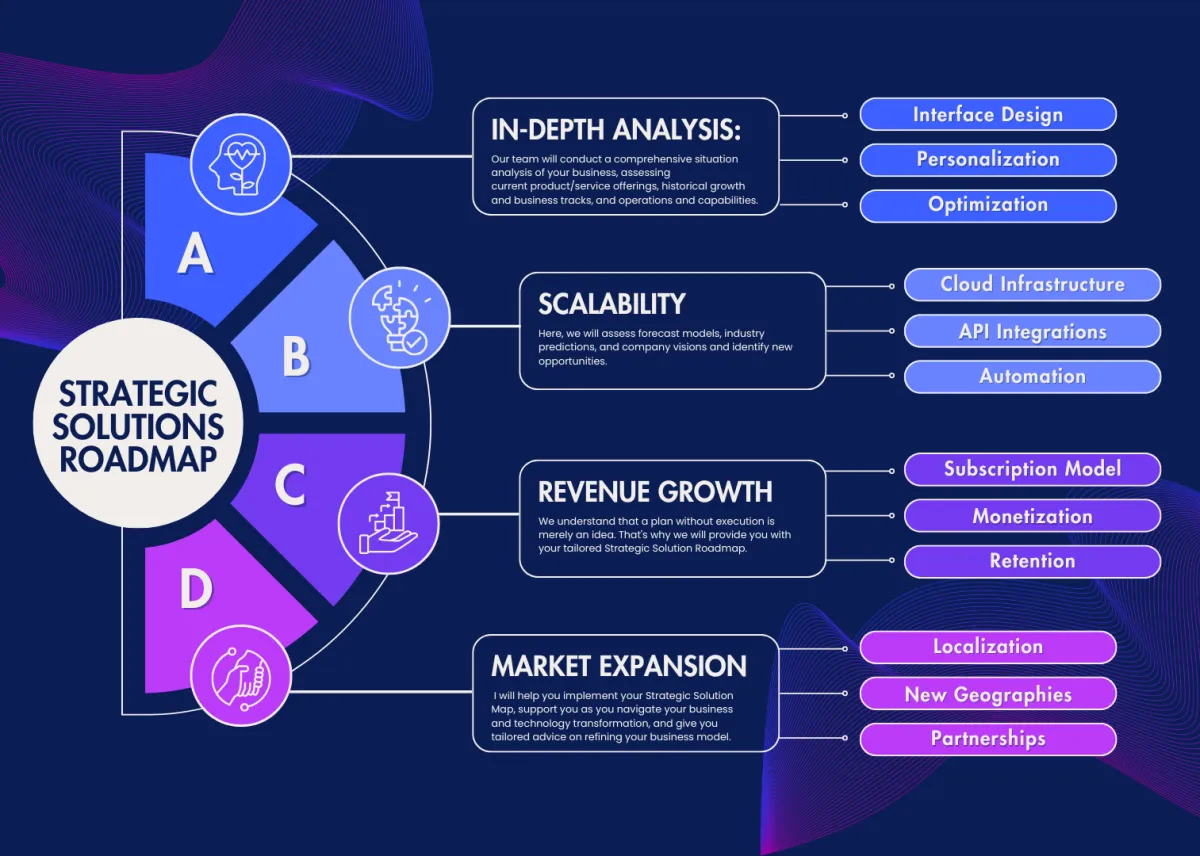 STRATEGIC SOLUTIONS ROADMAP

A

B

C

D

IN-DEPTH ANALYSIS:

Our team will conduct a comprehensive situation analysis of your business, assessing current product/service offerings, historical growth and business tracks, and operations and capabilities.

Interface Design

Personalization

Optimization

SCALABILITY

Here, we will assess forecast models, industry predictions, and company visions and identify new opportunities.

Cloud Infrastructure

API Integrations

Automation

REVENUE GROWTH

We understand that a plan without execution is merely an idea. That's why we will provide you with your tailored Strategic Solution Roadmap.

Subscription Model

Monetization

Retention

MARKET EXPANSION

I will help you implement your Strategic Solution Map, support you as you navigate your business and technology transformation, and give you tailored advice on refining your business model.

Localization

New Geographies

Partnerships